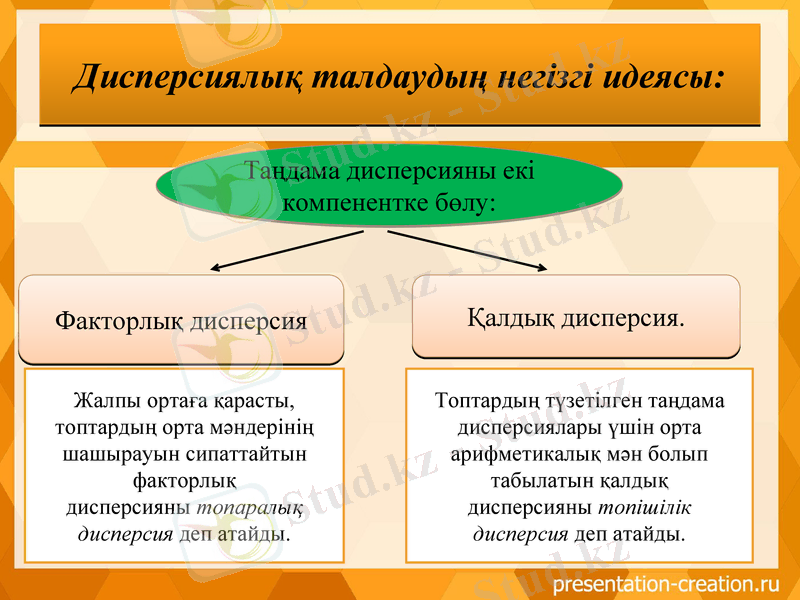 Дисперсиялық талдаудың негізгі идеясы:

Таңдама дисперсияны екі компенентке бөлу:

Факторлық дисперсия

Қалдық дисперсия.

Жалпы ортаға қарасты, топтардың орта мәндерінің шашырауын сипаттайтын факторлық дисперсияны топаралық дисперсия деп атайды.

Топтардың түзетілген таңдама дисперсиялары үшін орта арифметикалық мән болып табылатын қалдық дисперсияны топішілік дисперсия деп атайды.

Stud.kz - Stud.kz

presentation-creation.ru